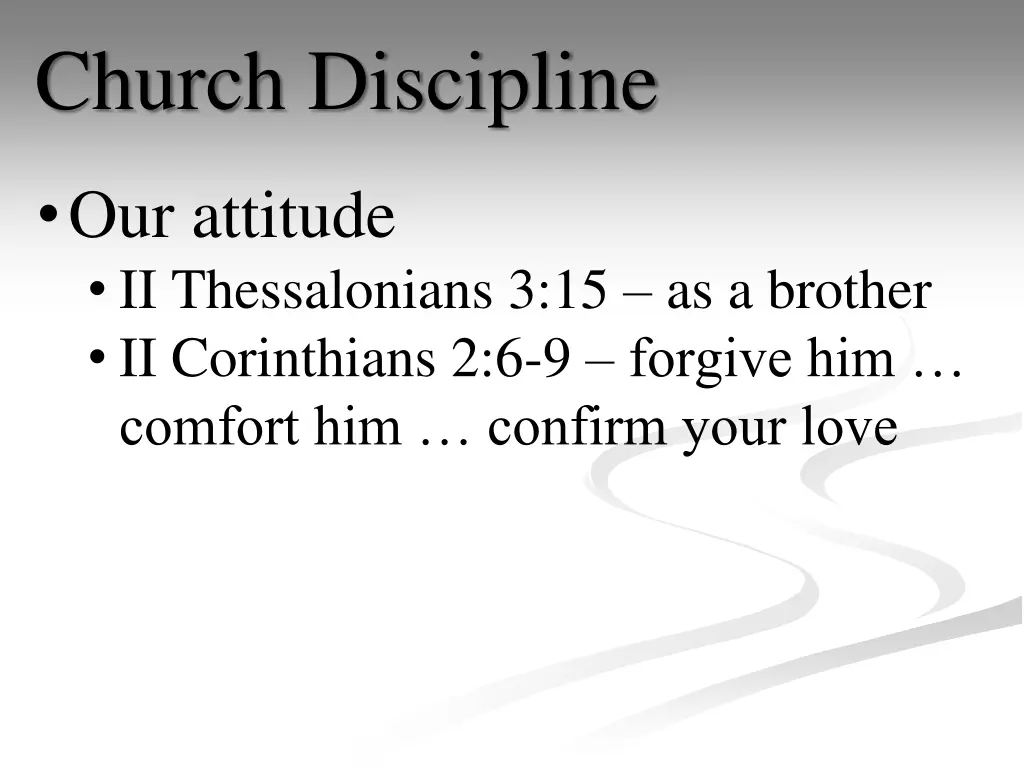 Church Discipline

• Our attitude
• II Thessalonians 3:15 – as a brother
• II Corinthians 2:6-9 – forgive him … comfort him … confirm your love